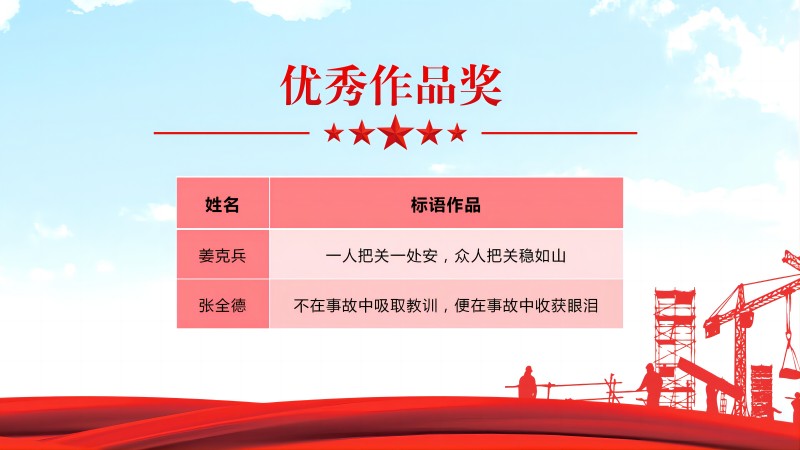 优秀作品奖

| 姓名 | 标语作品 |
|---|---|
| 姜克兵 | 一人把关一处安，众人把关稳如山 |
| 张全德 | 不在事故中吸取教训，便在事故中收获眼泪 |